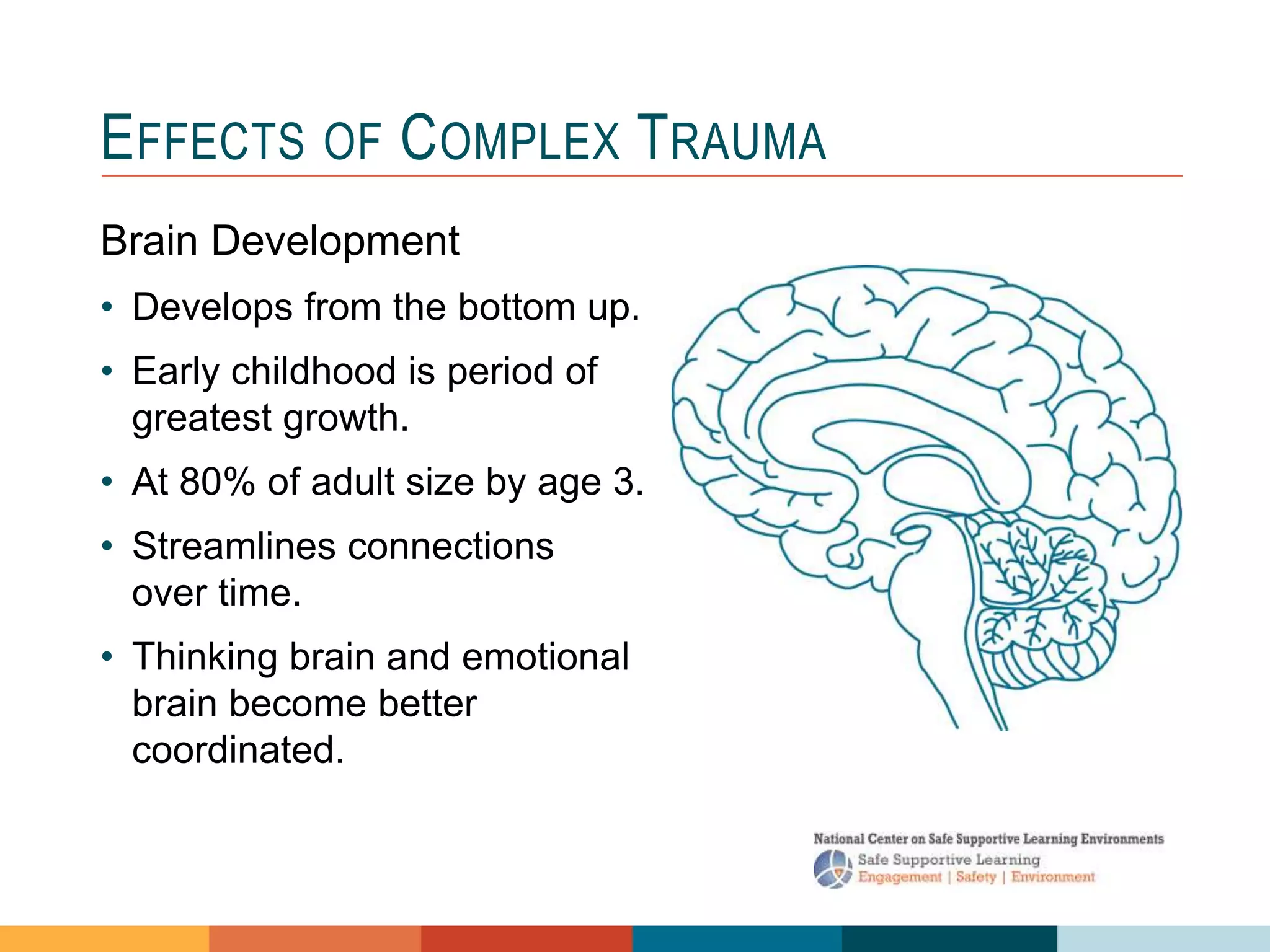 EFFECTS OF COMPLEX TRAUMA

Brain Development

• Develops from the bottom up.

• Early childhood is period of greatest growth.

• At 80% of adult size by age 3.

• Streamlines connections over time.

• Thinking brain and emotional brain become better coordinated.

National Center on Safe Supportive Learning Environments
Safe Supportive Learning
Engagement | Safety | Environment